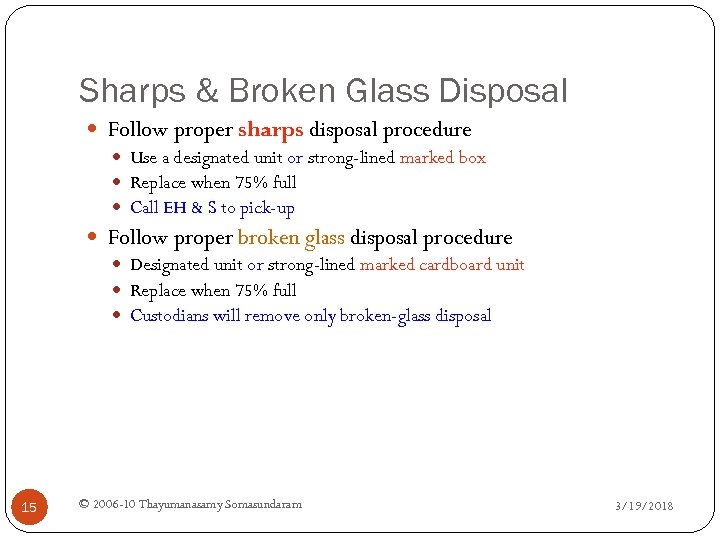 Sharps & Broken Glass Disposal

- Follow proper sharps disposal procedure
  - Use a designated unit or strong-lined marked box
  - Replace when 75% full
  - Call EH & S to pick-up
- Follow proper broken glass disposal procedure
  - Designated unit or strong-lined marked cardboard unit
  - Replace when 75% full
  - Custodians will remove only broken-glass disposal

15

© 2006-10 Thayumanasamy Somasundaram

3/19/2018